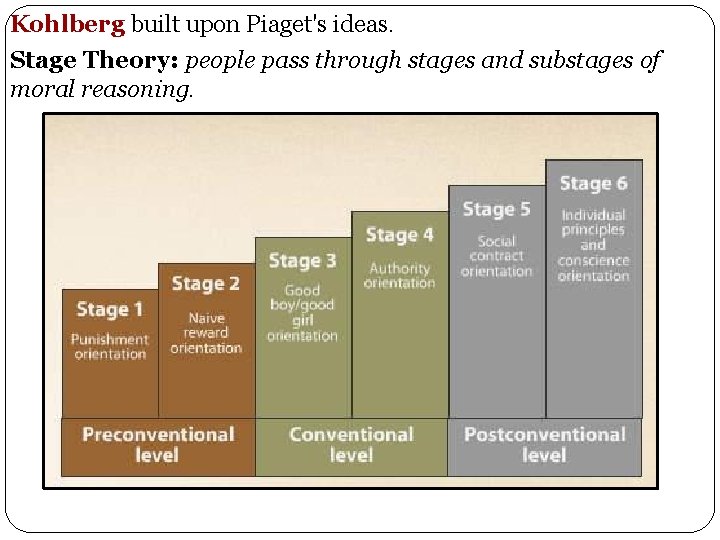 Kohlberg built upon Piaget's ideas.

Stage Theory: people pass through stages and substages of moral reasoning.

Stage 1
Punishment orientation

Stage 2
Naive reward orientation

Stage 3
Good boy/good girl orientation

Stage 4
Authority orientation

Stage 5
Social contract orientation

Stage 6
Individual principles and conscience orientation

Preconventional level

Conventional level

Postconventional level